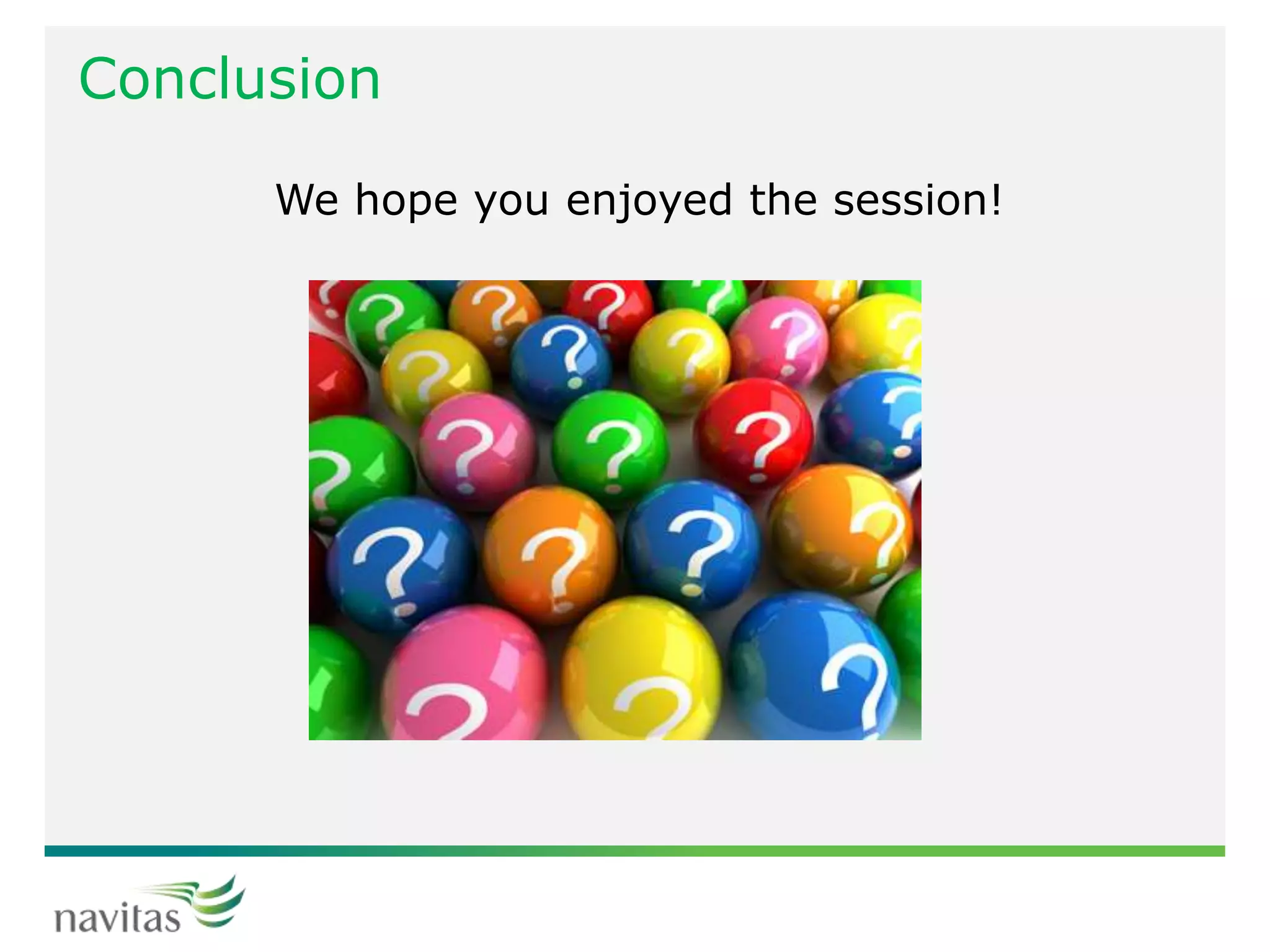 Conclusion

We hope you enjoyed the session!

navitas